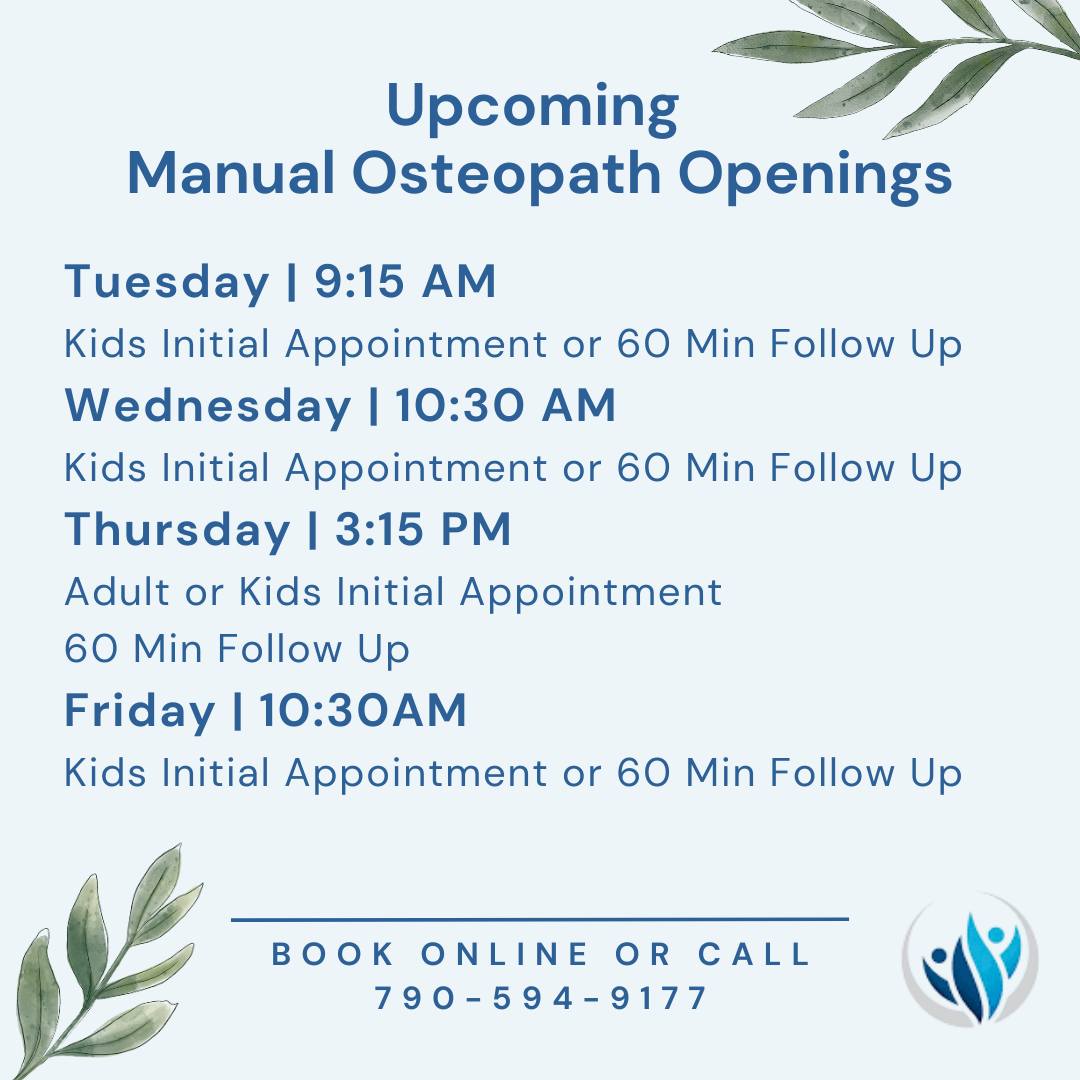 Upcoming
Manual Osteopath Openings

Tuesday | 9:15 AM
Kids Initial Appointment or 60 Min Follow Up

Wednesday | 10:30 AM
Kids Initial Appointment or 60 Min Follow Up

Thursday | 3:15 PM
Adult or Kids Initial Appointment
60 Min Follow Up

Friday | 10:30AM
Kids Initial Appointment or 60 Min Follow Up

BOOK ONLINE OR CALL
790-594-9177